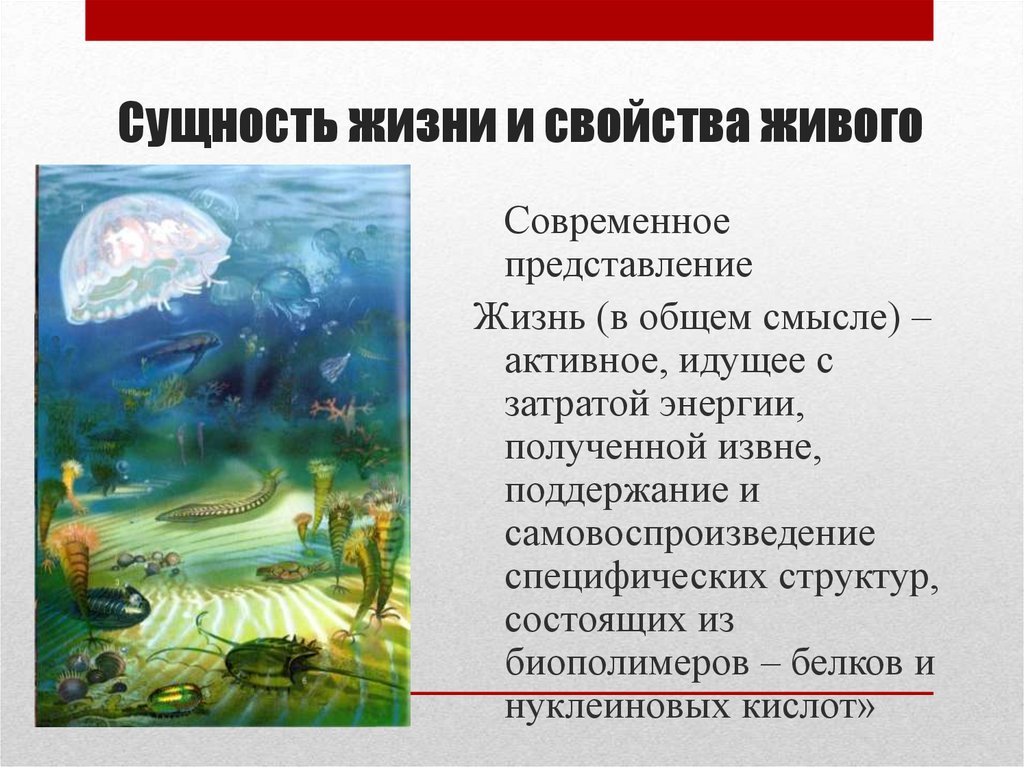 Сущность жизни и свойства живого

Современное представление

Жизнь (в общем смысле) – активное, идущее с затратой энергии, полученной извне, поддержание и самовоспроизведение специфических структур, состоящих из биополимеров – белков и нуклеиновых кислот»